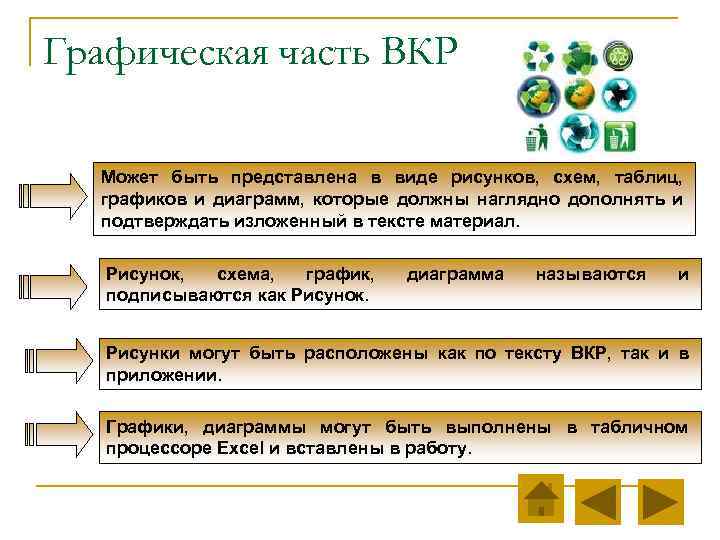 Графическая часть ВКР

Может быть представлена в виде рисунков, схем, таблиц, графиков и диаграмм, которые должны наглядно дополнять и подтверждать изложенный в тексте материал.

Рисунок, схема, график, диаграмма называются и подписываются как Рисунок.

Рисунки могут быть расположены как по тексту ВКР, так и в приложении.

Графики, диаграммы могут быть выполнены в табличном процессоре Excel и вставлены в работу.